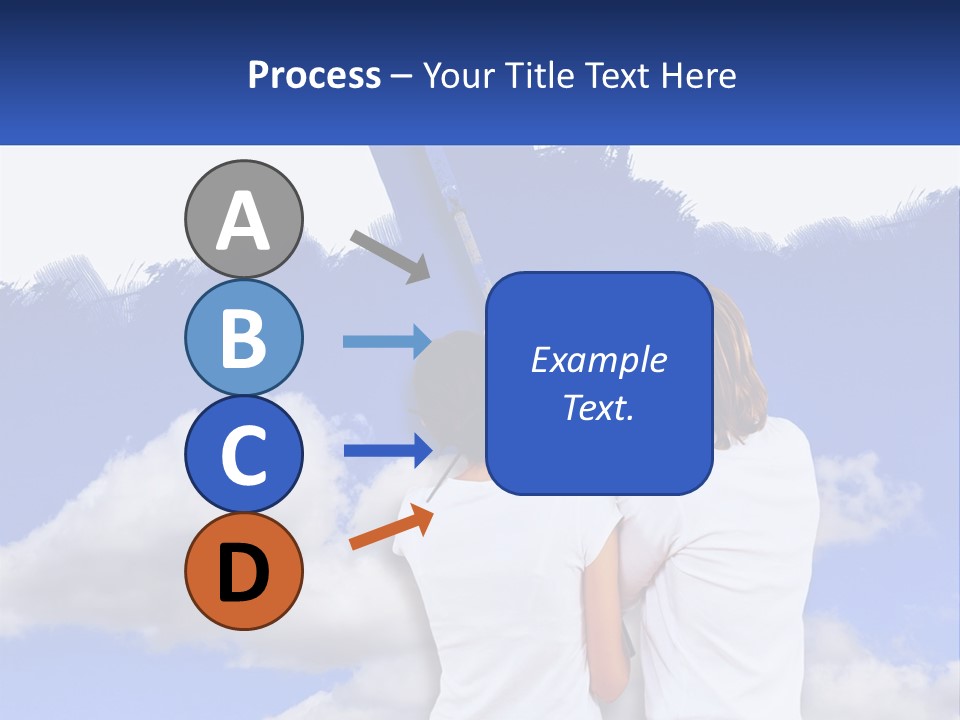 Process – Your Title Text Here

A

B

C

D

Example Text.